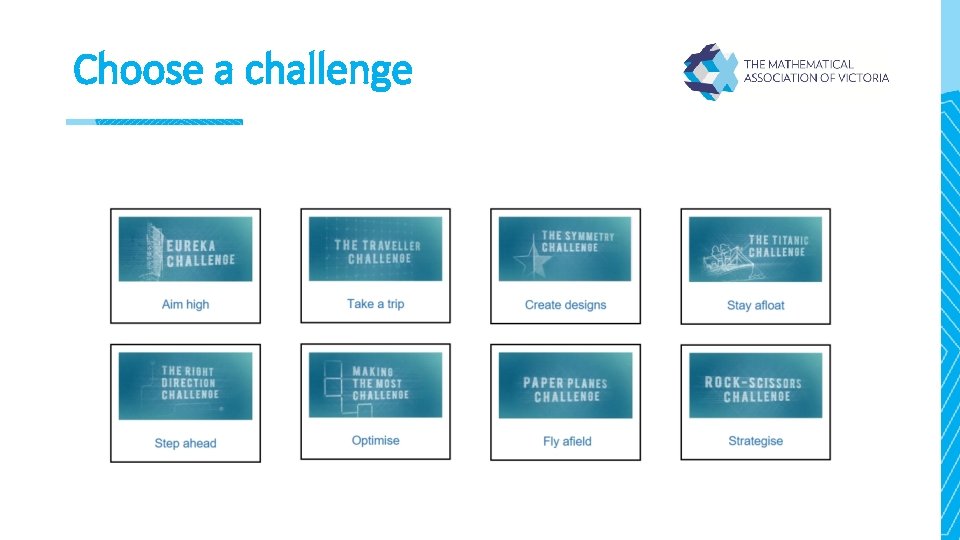 Choose a challenge

THE MATHEMATICAL ASSOCIATION OF VICTORIA

EUREKA CHALLENGE
Aim high

THE TRAVELLER CHALLENGE
Take a trip

THE SYMMETRY CHALLENGE
Create designs

THE TITANIC CHALLENGE
Stay afloat

THE RIGHT DIRECTION CHALLENGE
Step ahead

MAKING THE MOST CHALLENGE
Optimise

PAPER PLANES CHALLENGE
Fly afield

ROCK-SCISSORS CHALLENGE
Strategise